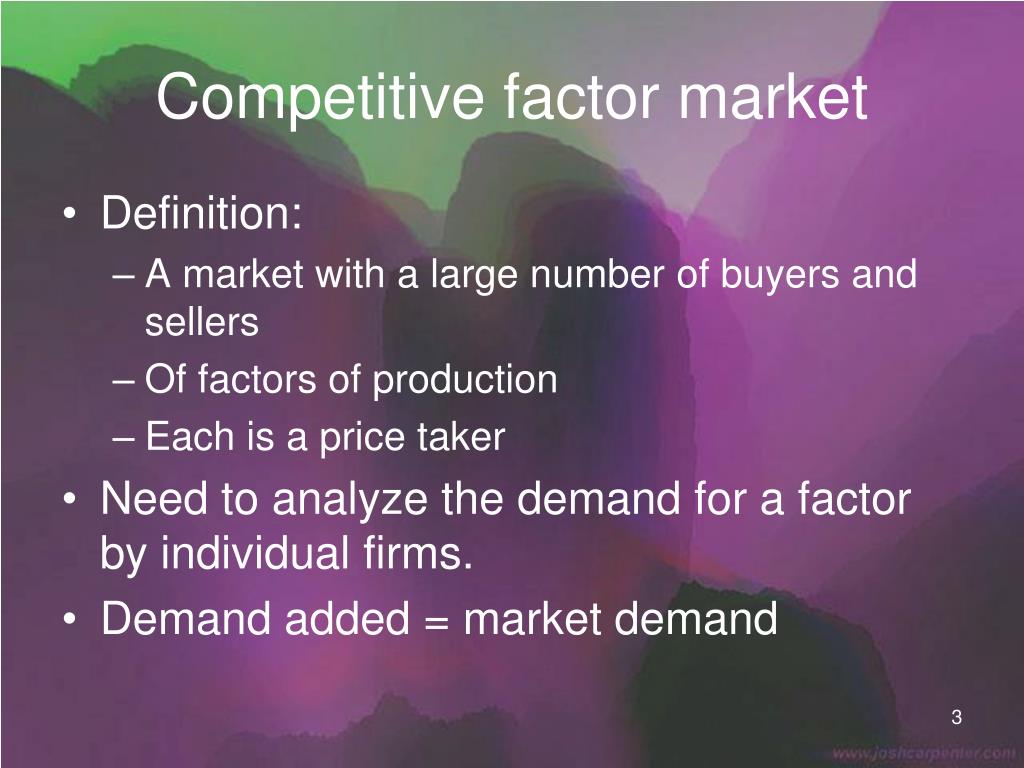 Competitive factor market

• Definition:
– A market with a large number of buyers and sellers
– Of factors of production
– Each is a price taker
• Need to analyze the demand for a factor by individual firms.
• Demand added = market demand

3

www.joshcarpenter.com